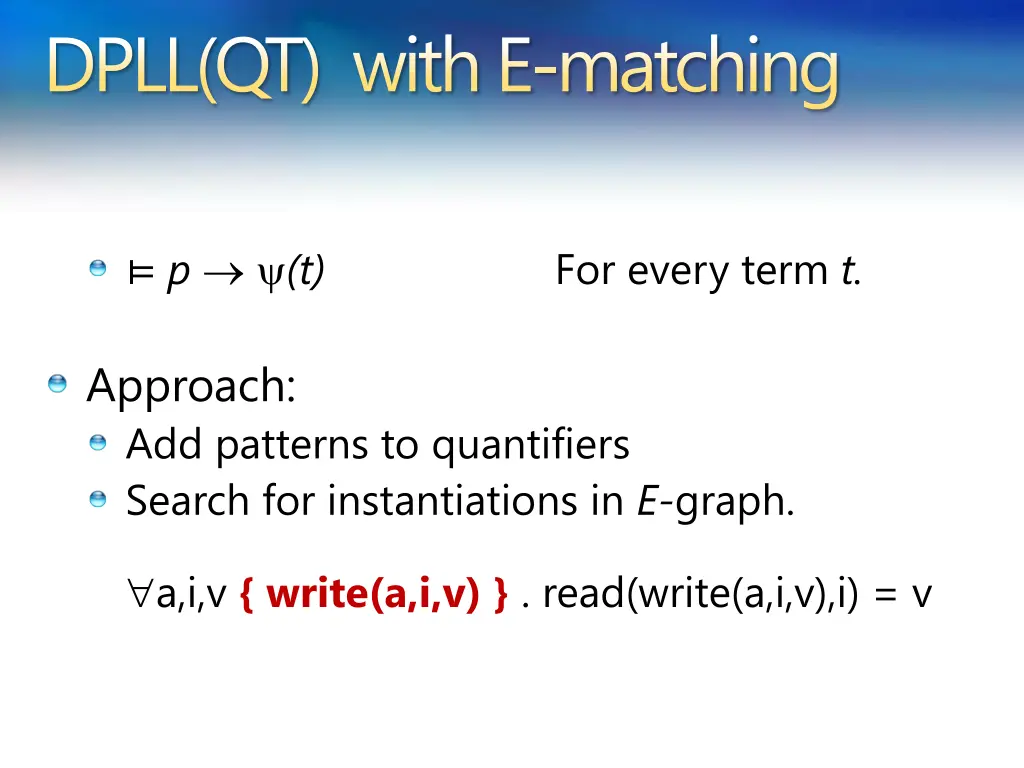 DPLL(QT) with E-matching

$\models p \rightarrow \psi(t)$ For every term $t$.

Approach:

Add patterns to quantifiers

Search for instantiations in $E$-graph.

$\forall$a,i,v { write(a,i,v) } . read(write(a,i,v),i) = v